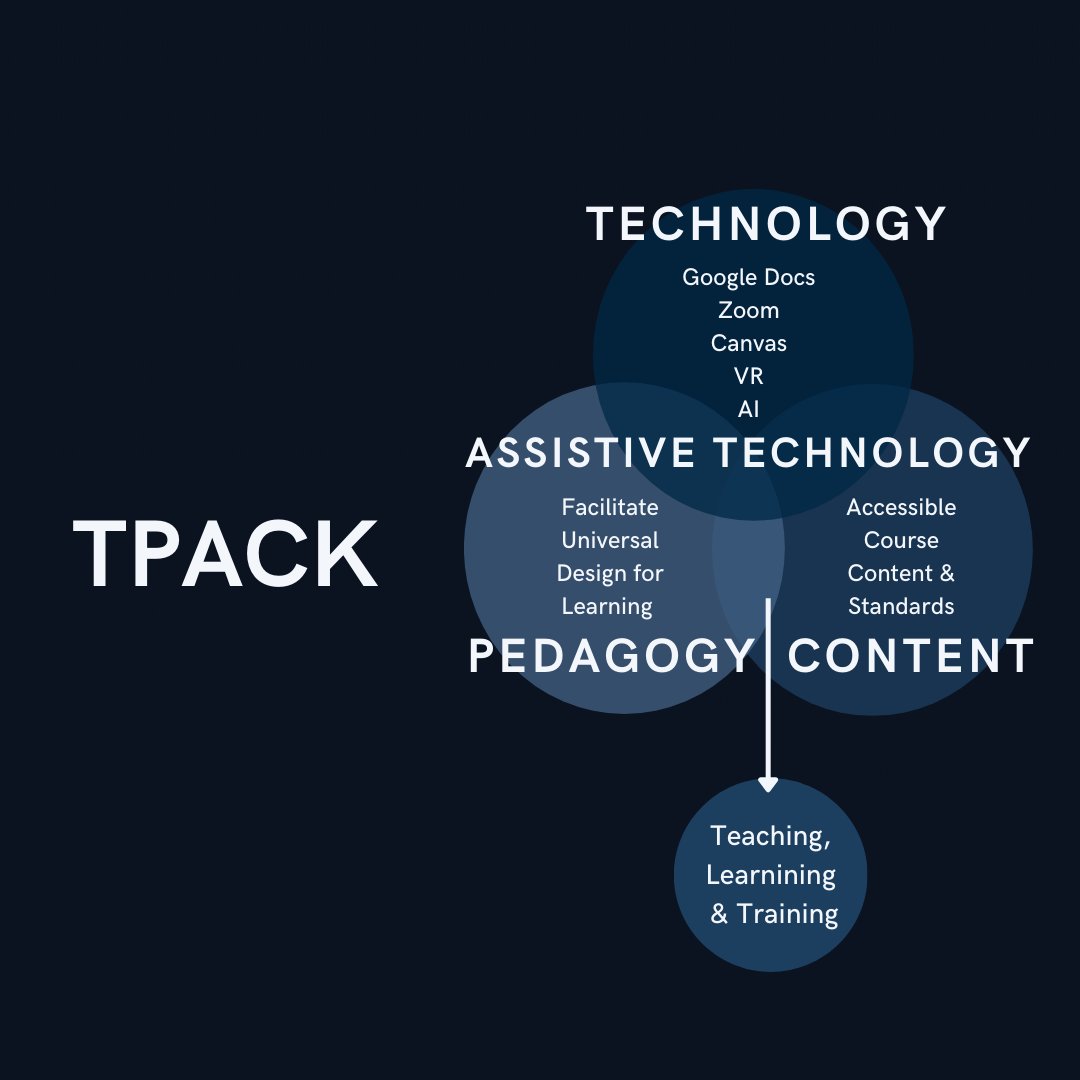 TPACK

TECHNOLOGY

Google Docs
Zoom
Canvas
VR
AI

ASSISTIVE TECHNOLOGY

Facilitate Universal Design for Learning

Accessible Course Content & Standards

PEDAGOGY

CONTENT

Teaching, Learnining & Training